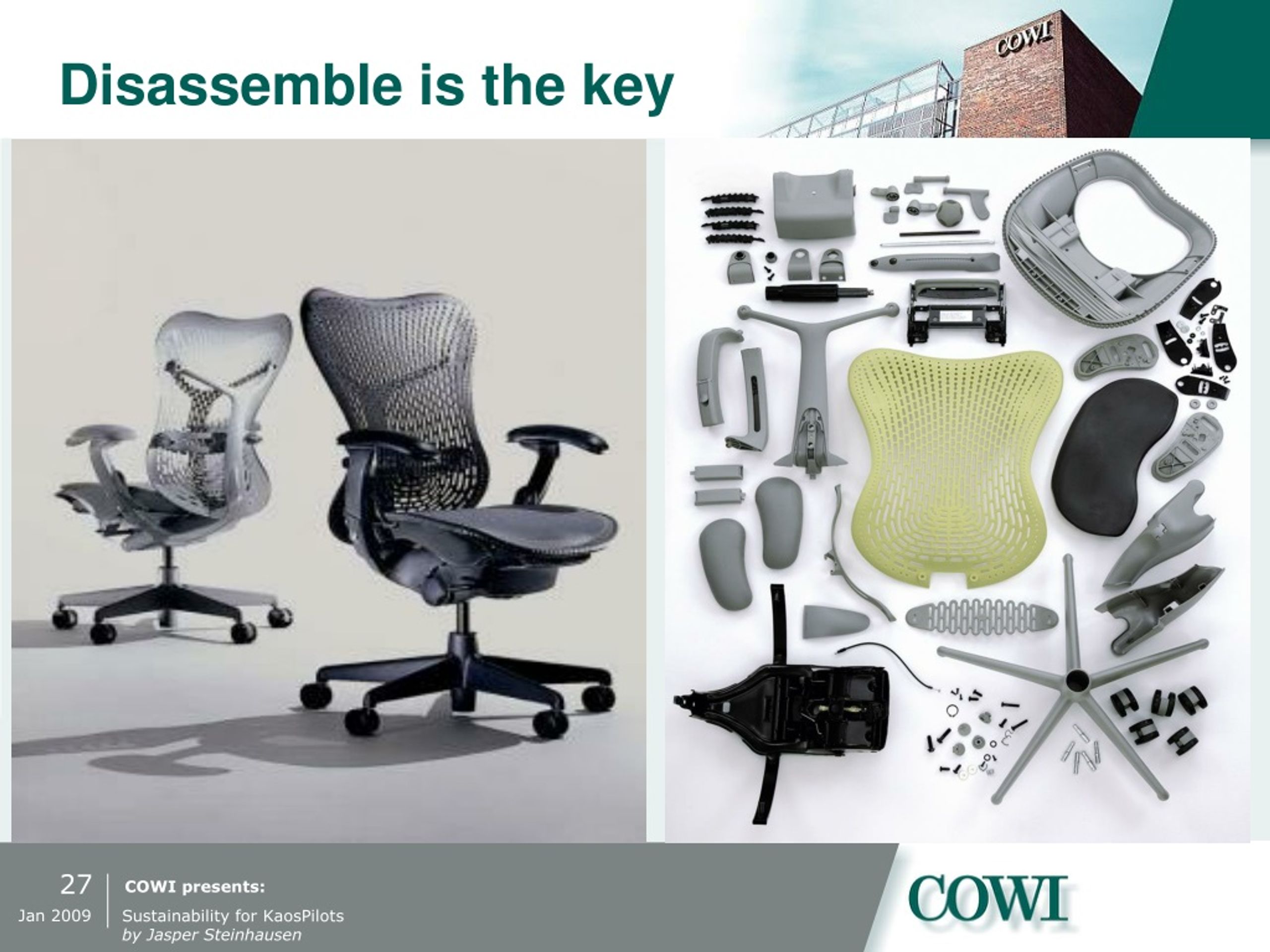 Disassemble is the key

COWI

27
Jan 2009

COWI presents:
Sustainability for KaosPilots
by Jasper Steinhausen

COWI